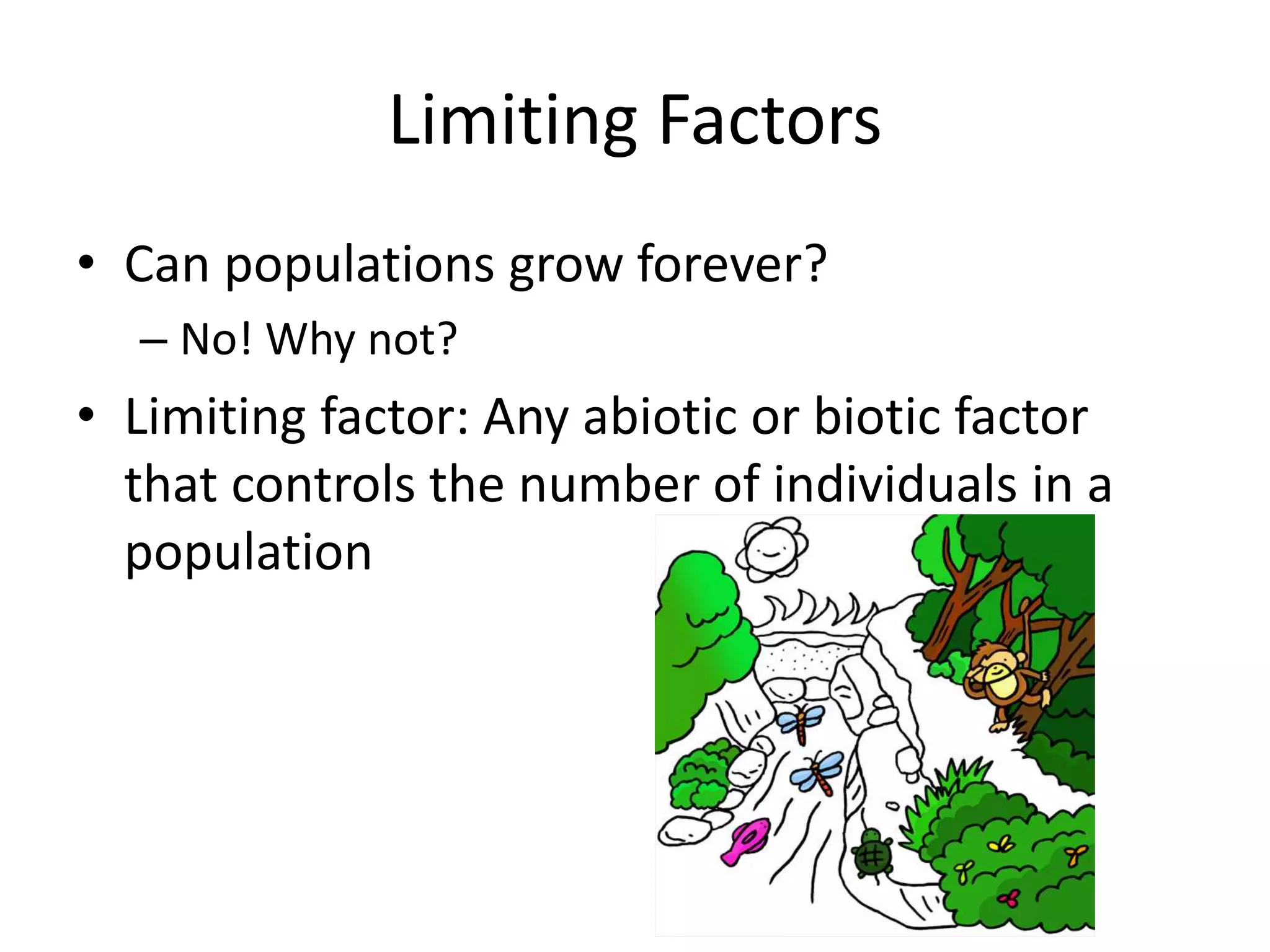 Limiting Factors

• Can populations grow forever?
– No! Why not?

• Limiting factor: Any abiotic or biotic factor that controls the number of individuals in a population